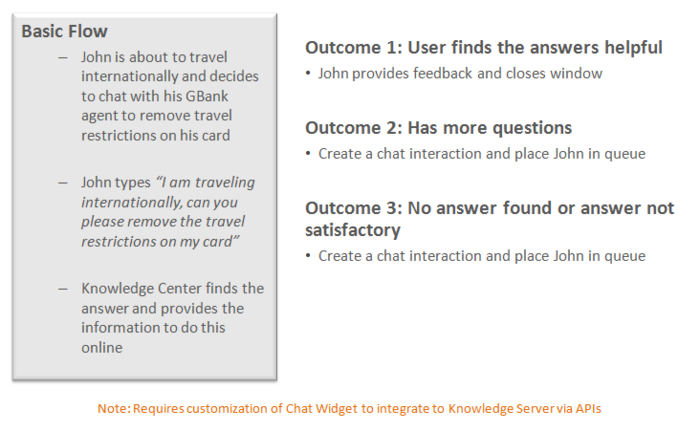 Basic Flow

– John is about to travel internationally and decides to chat with his GBank agent to remove travel restrictions on his card

– John types "I am traveling internationally, can you please remove the travel restrictions on my card"

– Knowledge Center finds the answer and provides the information to do this online

Outcome 1: User finds the answers helpful

• John provides feedback and closes window

Outcome 2: Has more questions

• Create a chat interaction and place John in queue

Outcome 3: No answer found or answer not satisfactory

• Create a chat interaction and place John in queue

Note: Requires customization of Chat Widget to integrate to Knowledge Server via APIs